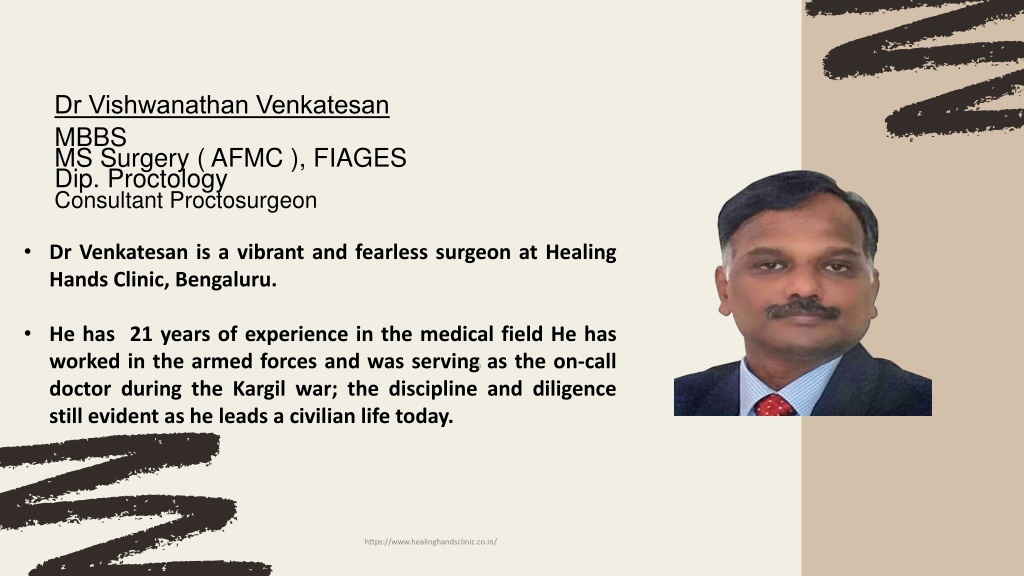 Dr Vishwanathan Venkatesan
MBBS
MS Surgery ( AFMC ), FIAGES
Dip. Proctology
Consultant Proctosurgeon

• Dr Venkatesan is a vibrant and fearless surgeon at Healing Hands Clinic, Bengaluru.

• He has 21 years of experience in the medical field He has worked in the armed forces and was serving as the on-call doctor during the Kargil war; the discipline and diligence still evident as he leads a civilian life today.

https://www.healinghandsclinic.co.in/